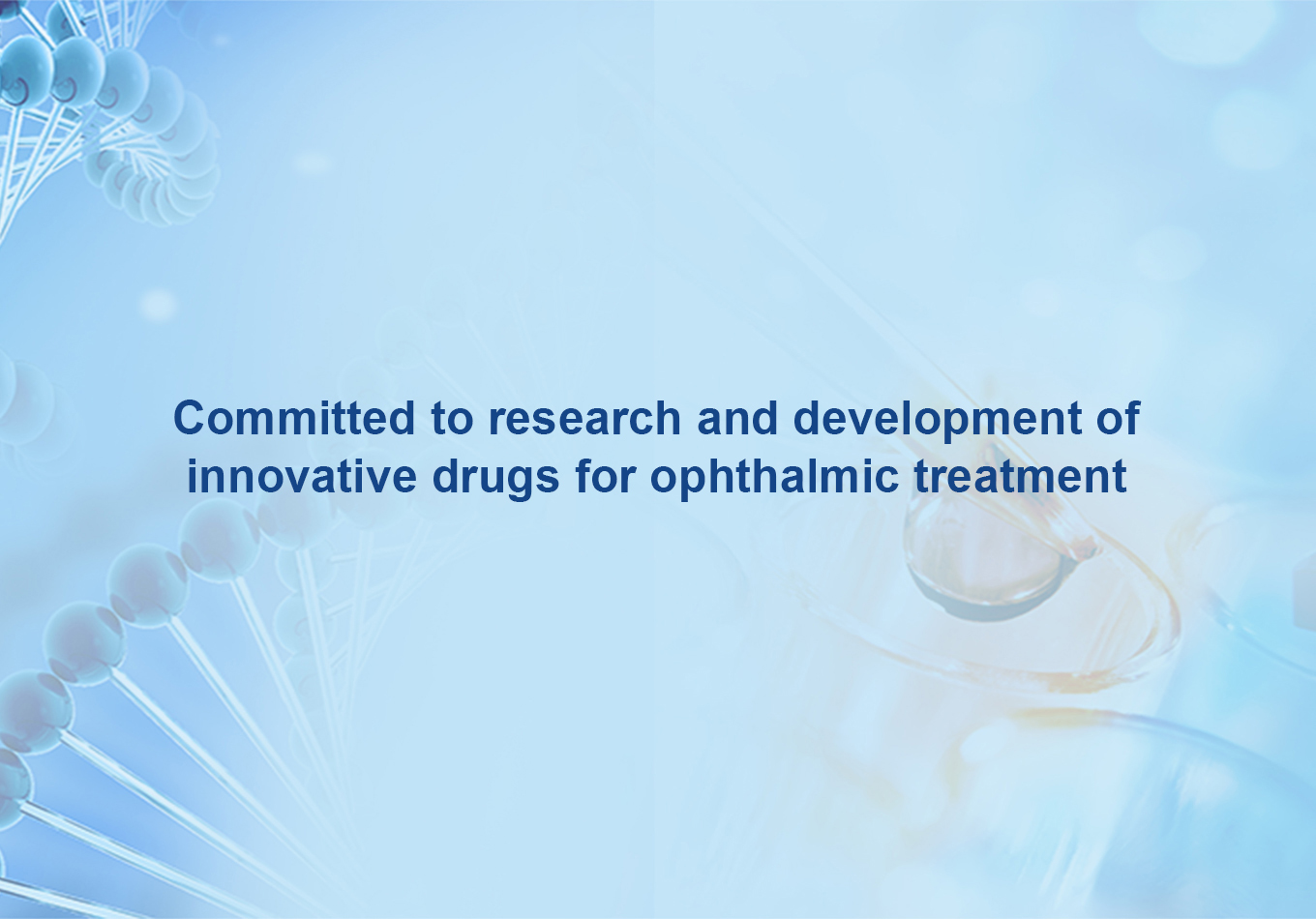 Committed to research and development of innovative drugs for ophthalmic treatment